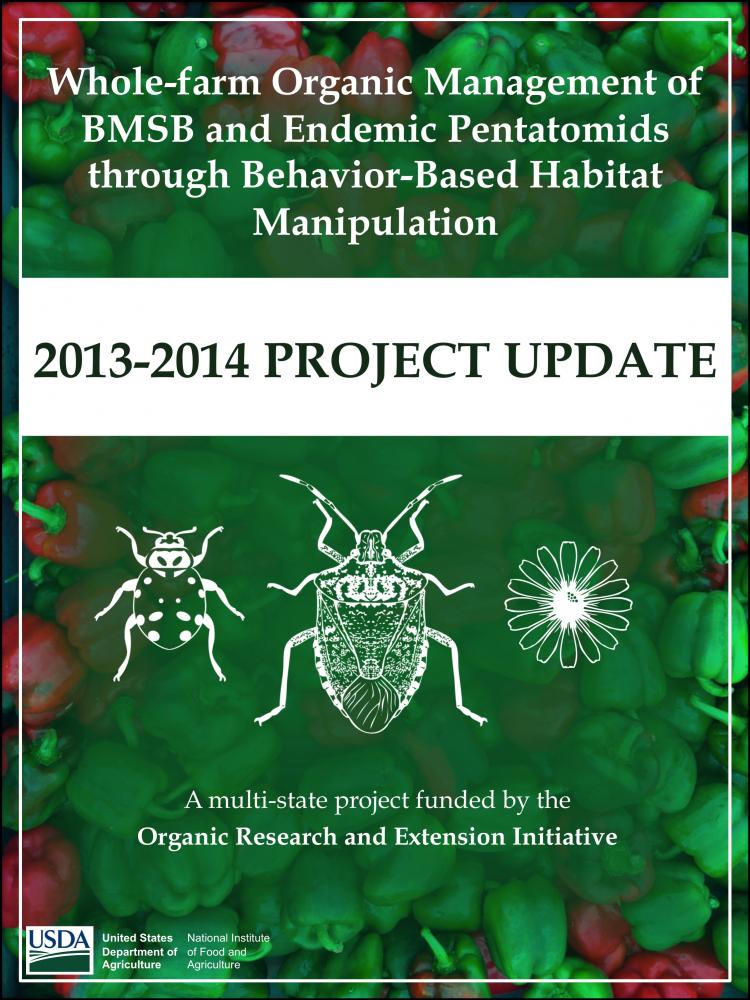 Whole-farm Organic Management of BMSB and Endemic Pentatomids through Behavior-Based Habitat Manipulation

2013-2014 PROJECT UPDATE

A multi-state project funded by the
Organic Research and Extension Initiative

USDA United States Department of Agriculture National Institute of Food and Agriculture